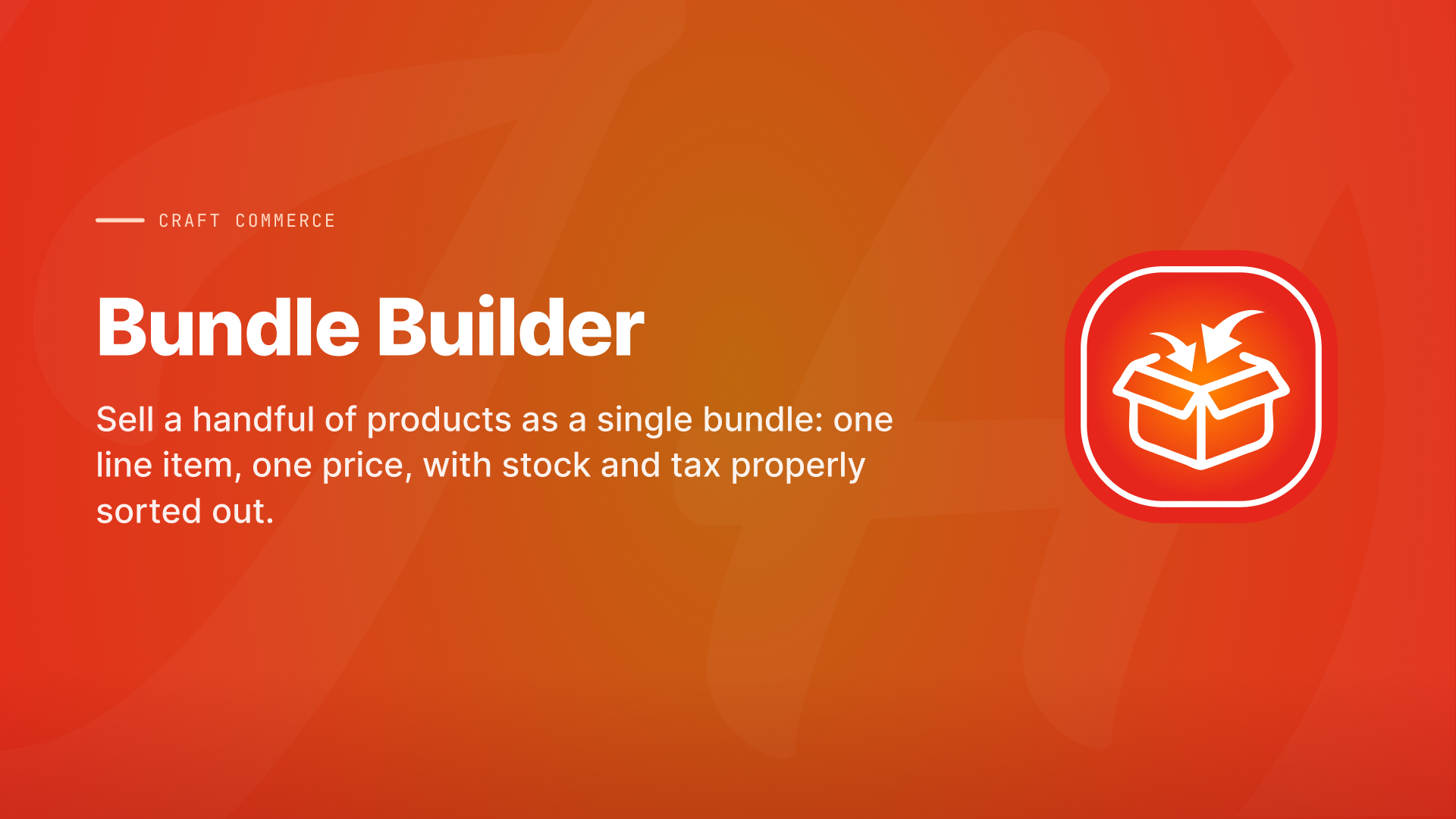 CRAFT COMMERCE

Bundle Builder

Sell a handful of products as a single bundle: one line item, one price, with stock and tax properly sorted out.